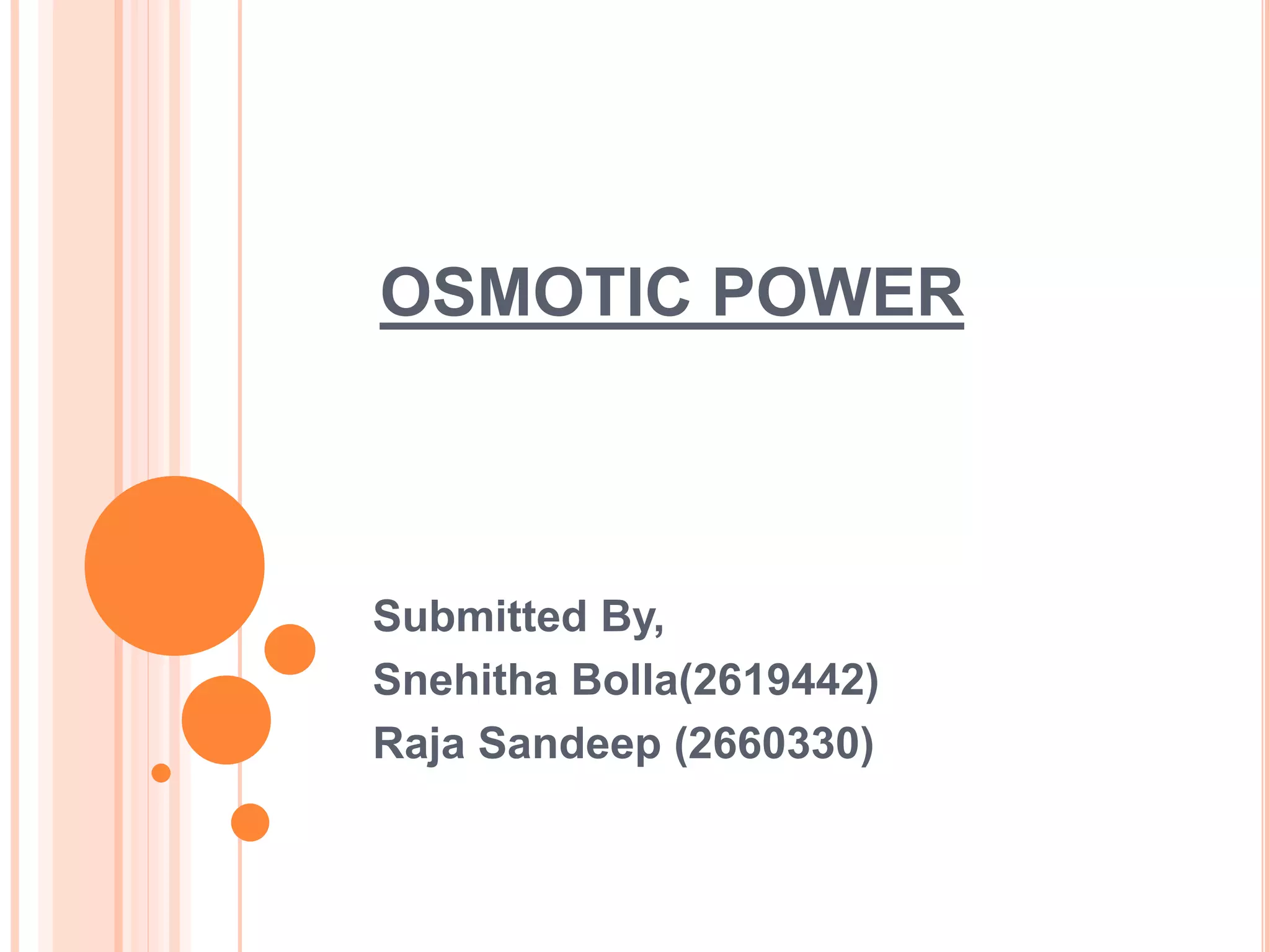 OSMOTIC POWER

Submitted By,
Snehitha Bolla(2619442)
Raja Sandeep (2660330)